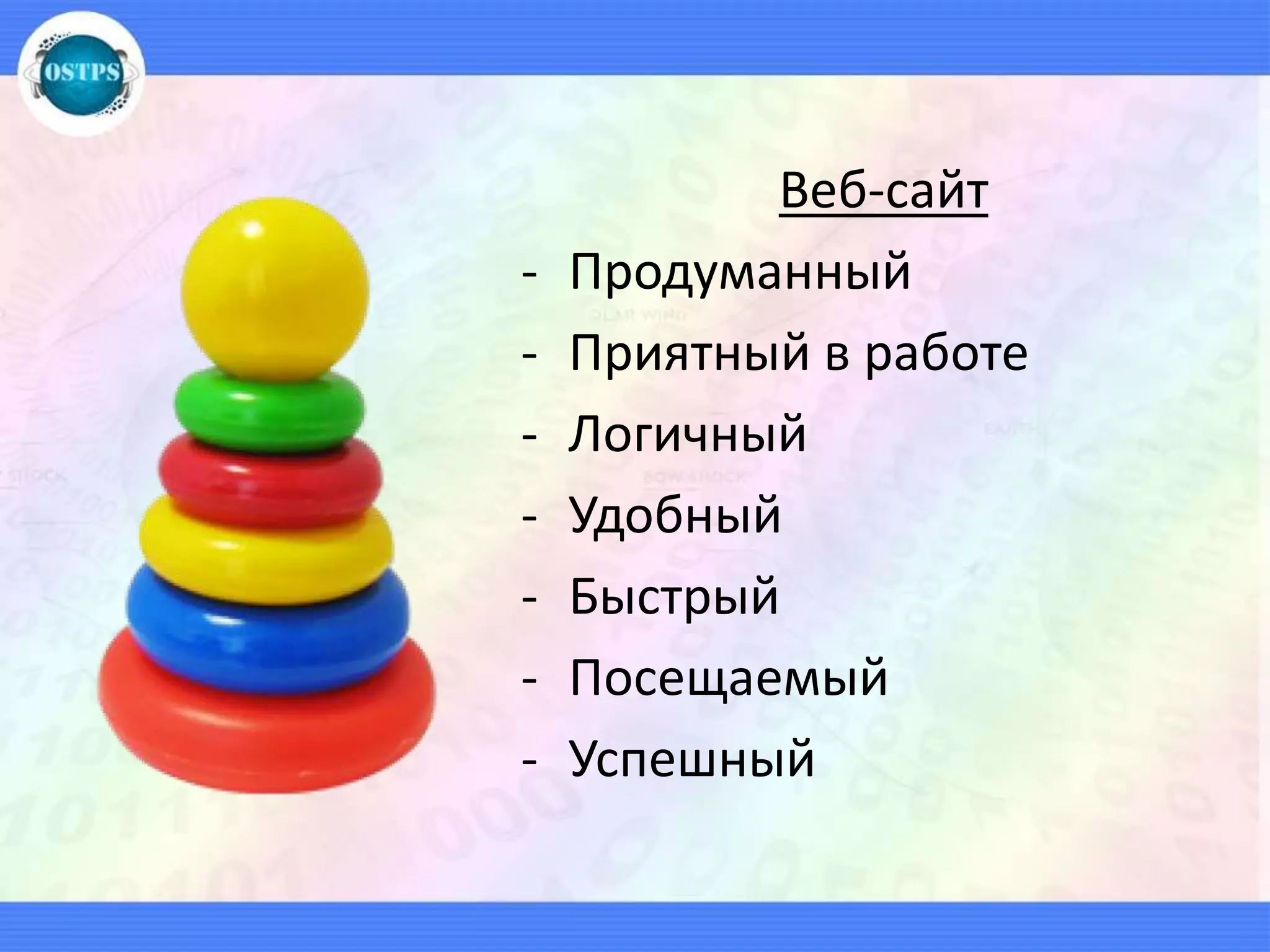 OSTPS

Веб-сайт

- Продуманный
- Приятный в работе
- Логичный
- Удобный
- Быстрый
- Посещаемый
- Успешный